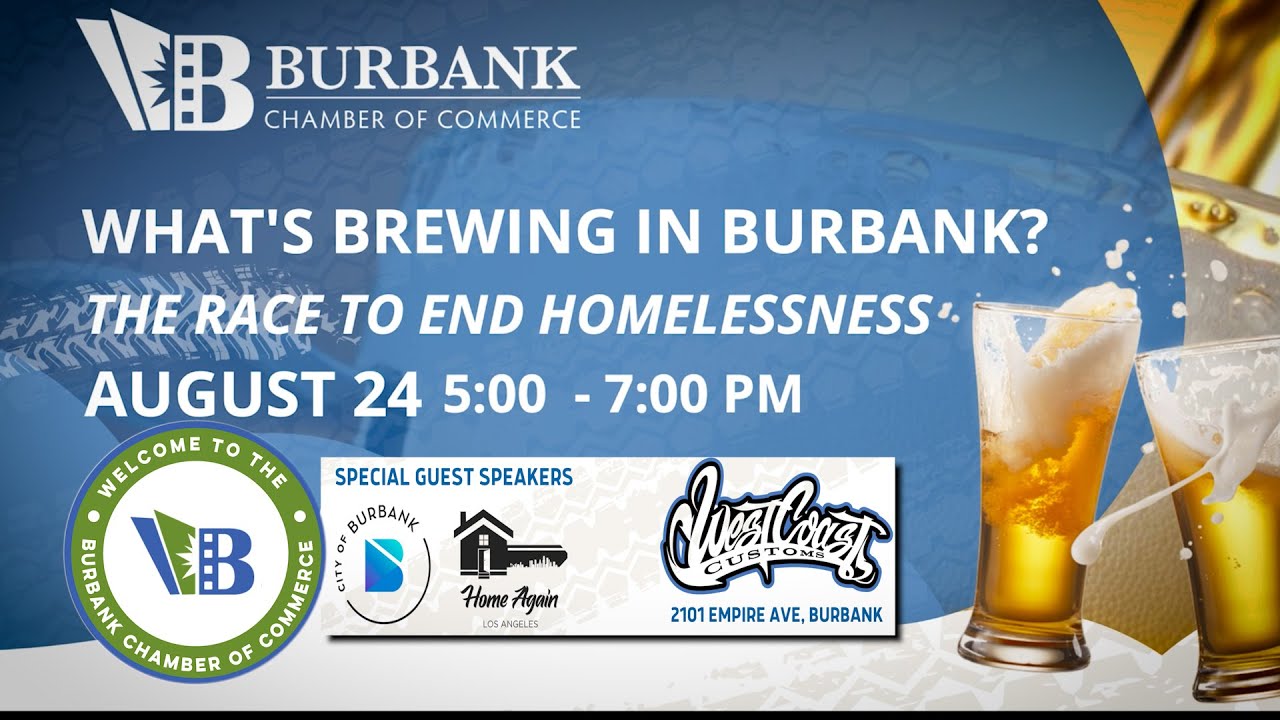 BURBANK
CHAMBER OF COMMERCE

WHAT'S BREWING IN BURBANK?
THE RACE TO END HOMELESSNESS
AUGUST 24 5:00 - 7:00 PM

WELCOME TO THE BURBANK CHAMBER OF COMMERCE

SPECIAL GUEST SPEAKERS

CITY OF BURBANK

Home Again
LOS ANGELES

West Coast
CUSTOMS

2101 EMPIRE AVE, BURBANK